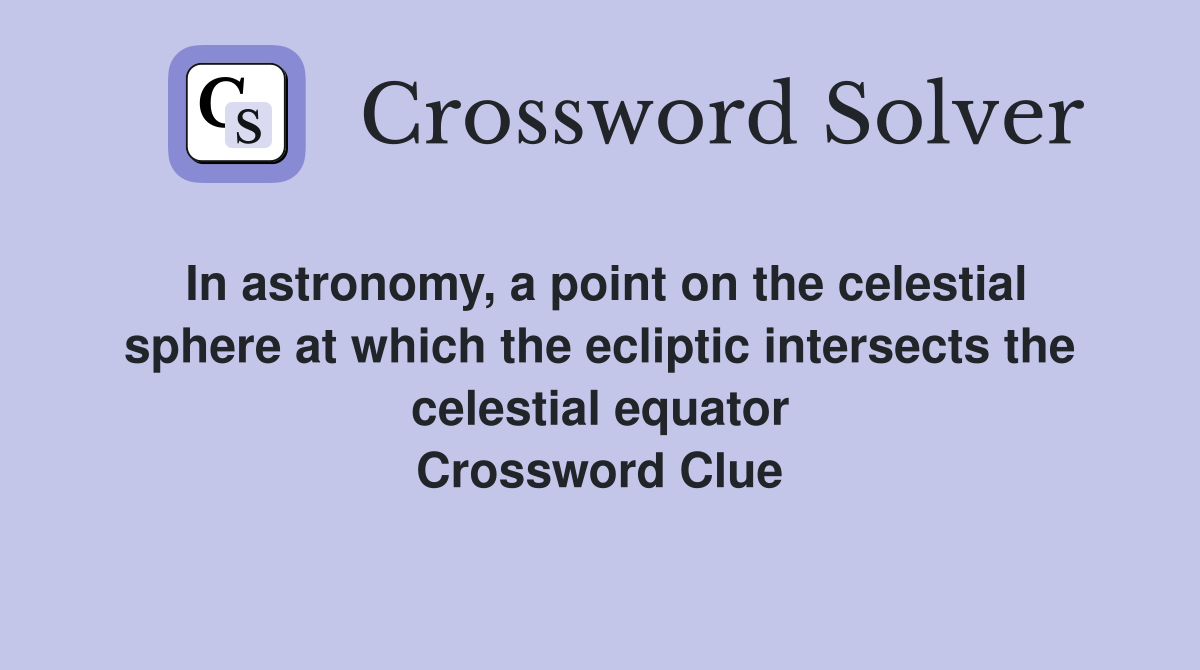 CS

Crossword Solver

In astronomy, a point on the celestial sphere at which the ecliptic intersects the celestial equator
Crossword Clue